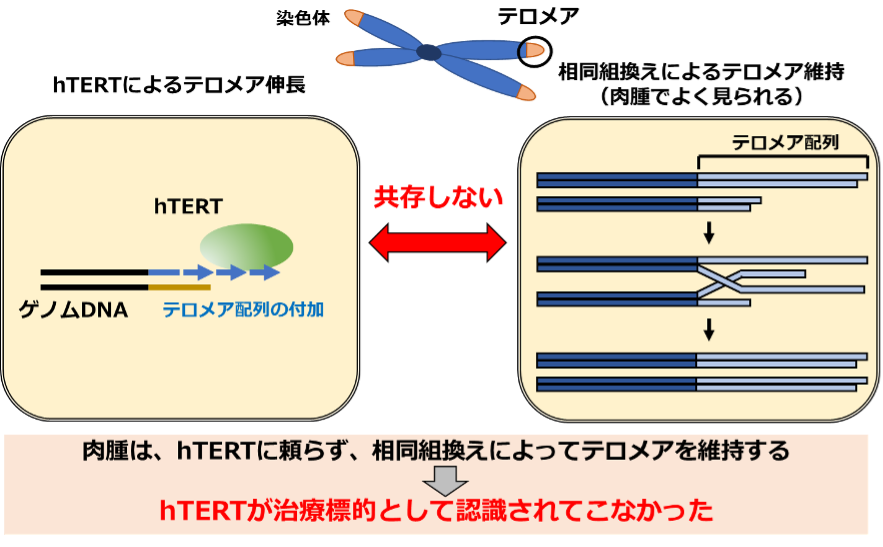 染色体

テロメア

hTERTによるテロメア伸長

相同組換えによるテロメア維持
（肉腫でよく見られる）

hTERT

ゲノムDNA

テロメア配列の付加

共存しない

テロメア配列

肉腫は、hTERTに頼らず、相同組換えによってテロメアを維持する

hTERTが治療標的として認識されてこなかった